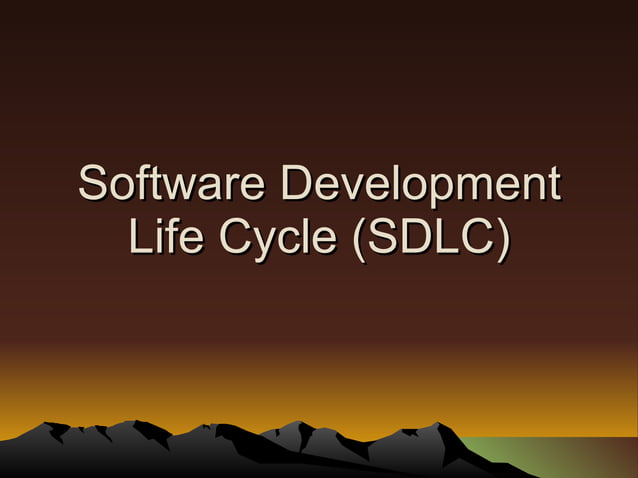 Software Development Life Cycle (SDLC)